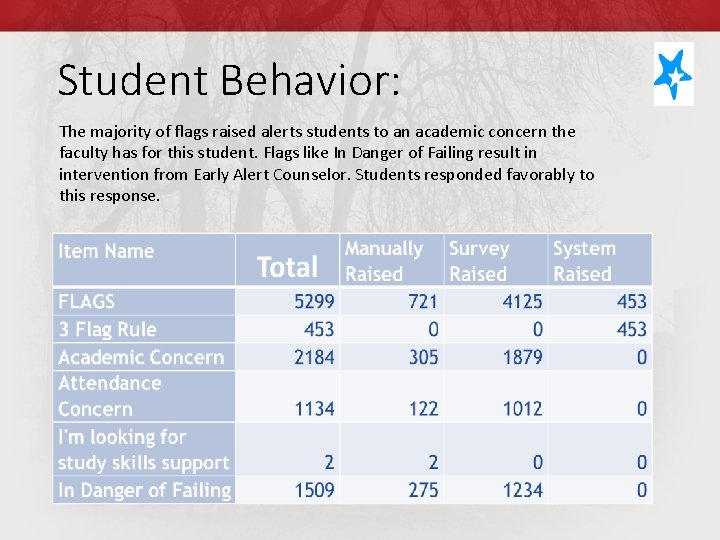 Student Behavior:

The majority of flags raised alerts students to an academic concern the faculty has for this student. Flags like In Danger of Failing result in intervention from Early Alert Counselor. Students responded favorably to this response.

| Item Name | Total | Manually Raised | Survey Raised | System Raised |
|---|---|---|---|---|
| FLAGS | 5299 | 721 | 4125 | 453 |
| 3 Flag Rule | 453 | 0 | 0 | 453 |
| Academic Concern | 2184 | 305 | 1879 | 0 |
| Attendance Concern | 1134 | 122 | 1012 | 0 |
| I'm looking for study skills support | 2 | 2 | 0 | 0 |
| In Danger of Failing | 1509 | 275 | 1234 | 0 |